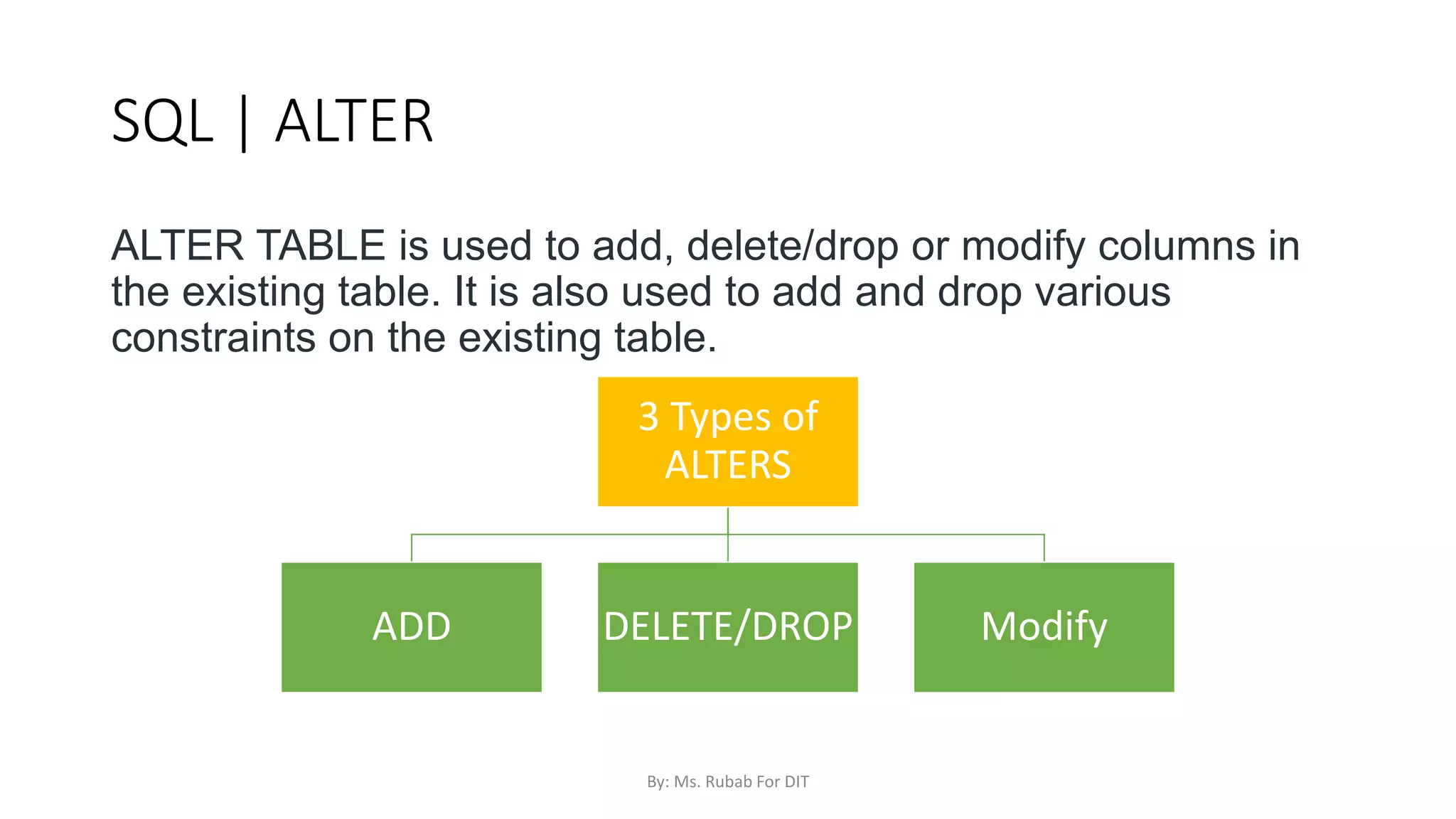 SQL | ALTER

ALTER TABLE is used to add, delete/drop or modify columns in the existing table. It is also used to add and drop various constraints on the existing table.

3 Types of ALTERS

ADD

DELETE/DROP

Modify

By: Ms. Rubab For DIT